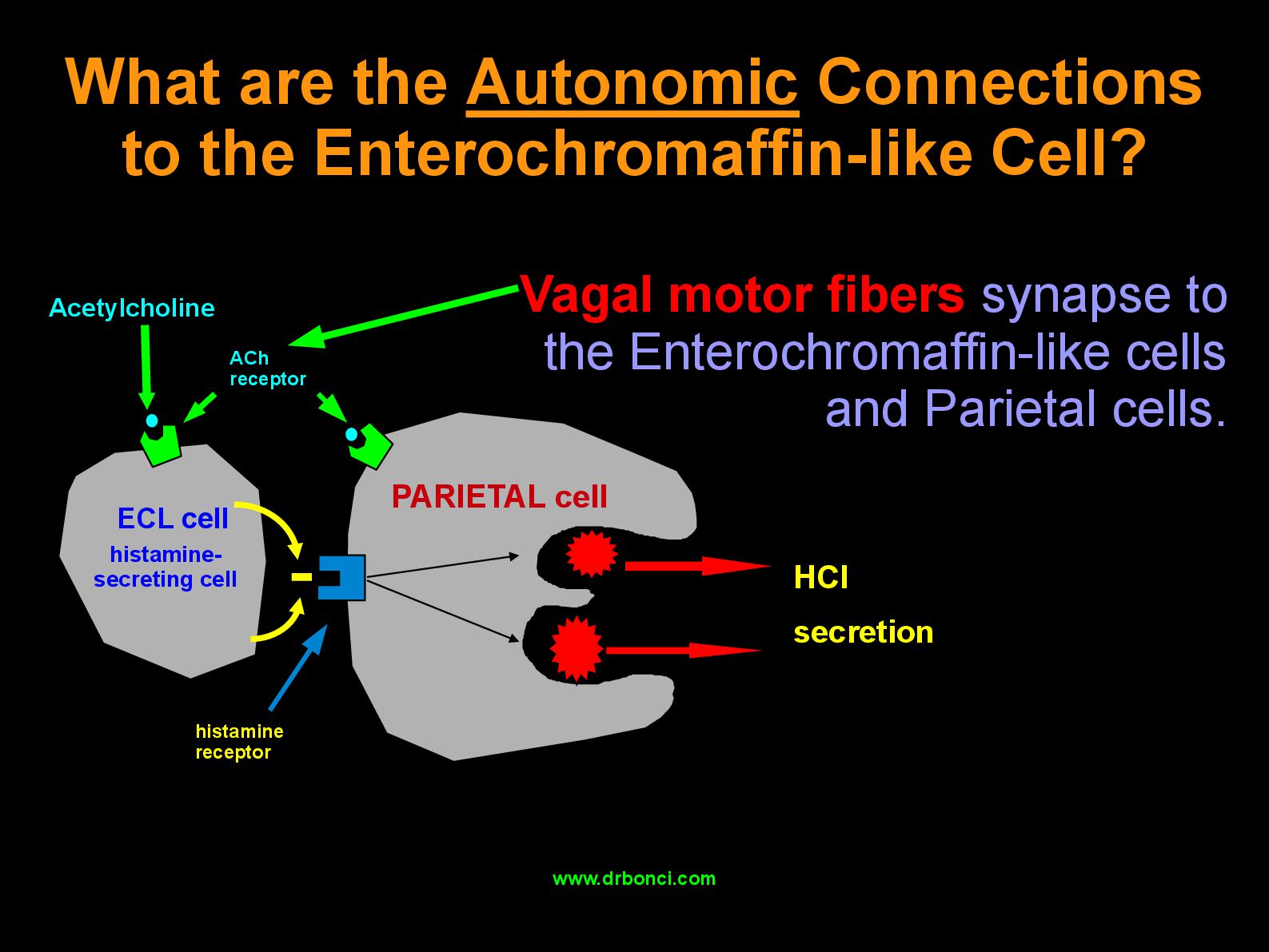 What are the Autonomic Connections to the Enterochromaffin-like Cell?

Vagal motor fibers synapse to the Enterochromaffin-like cells and Parietal cells.

Acetylcholine

ACh receptor

ECL cell

histamine-secreting cell

PARIETAL cell

HCl

secretion

histamine receptor

www.drbonci.com